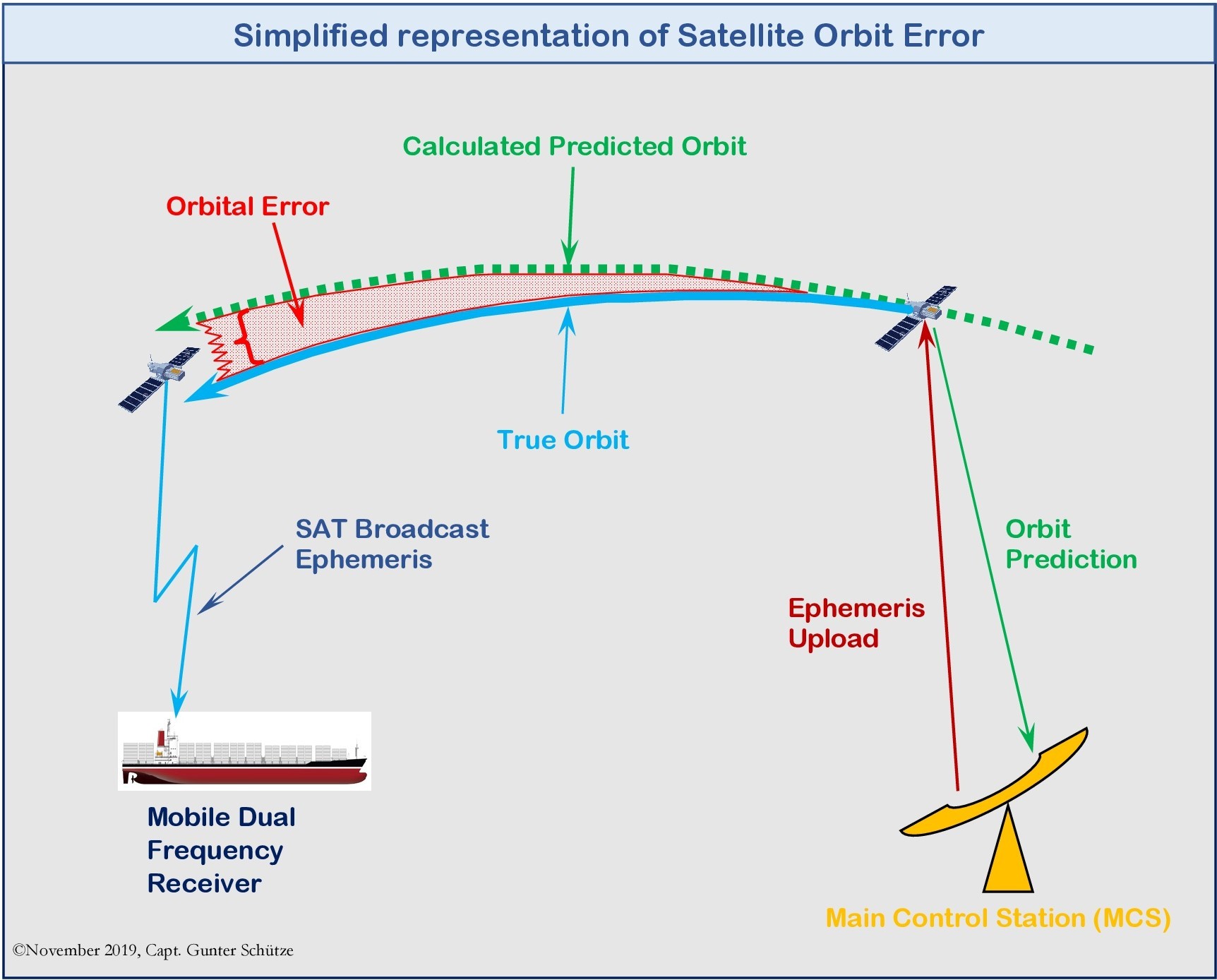 Simplified representation of Satellite Orbit Error

Calculated Predicted Orbit

Orbital Error

True Orbit

SAT Broadcast Ephemeris

Orbit Prediction

Ephemeris Upload

Mobile Dual Frequency Receiver

Main Control Station (MCS)

©November 2019, Capt. Gunter Schütze